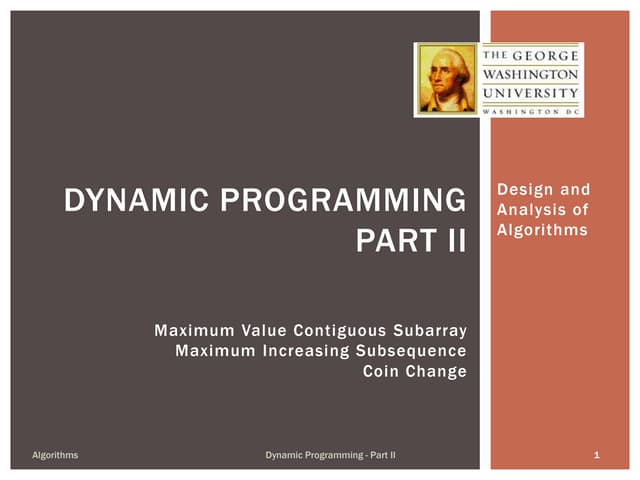 THE GEORGE WASHINGTON UNIVERSITY
WASHINGTON DC

DYNAMIC PROGRAMMING PART II

Design and Analysis of Algorithms

Maximum Value Contiguous Subarray
Maximum Increasing Subsequence
Coin Change

Algorithms

Dynamic Programming - Part II

1